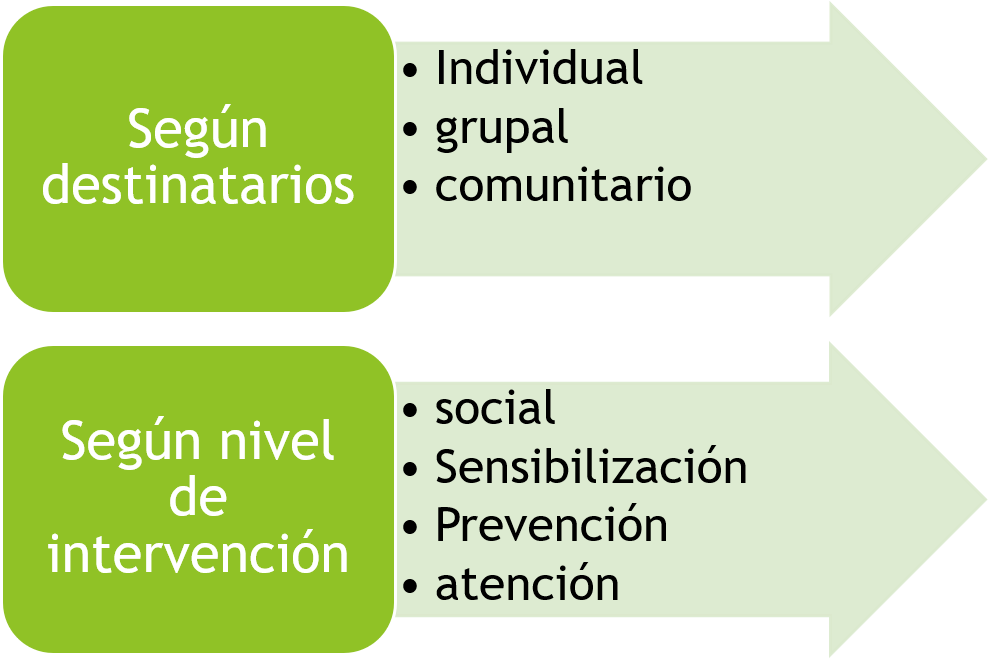 Según destinatarios

• Individual
• grupal
• comunitario

Según nivel de intervención

• social
• Sensibilización
• Prevención
• atención